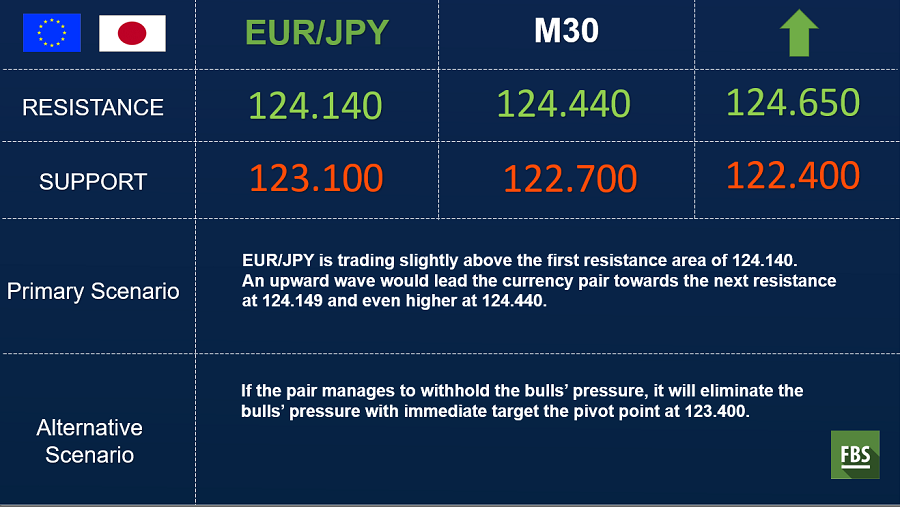 | | EUR/JPY | M30 | |
|---|---|---|---|
| RESISTANCE | 124.140 | 124.440 | 124.650 |
| SUPPORT | 123.100 | 122.700 | 122.400 |

Primary Scenario

EUR/JPY is trading slightly above the first resistance area of 124.140. An upward wave would lead the currency pair towards the next resistance at 124.149 and even higher at 124.440.

Alternative Scenario

If the pair manages to withhold the bulls' pressure, it will eliminate the bulls' pressure with immediate target the pivot point at 123.400.

FBS